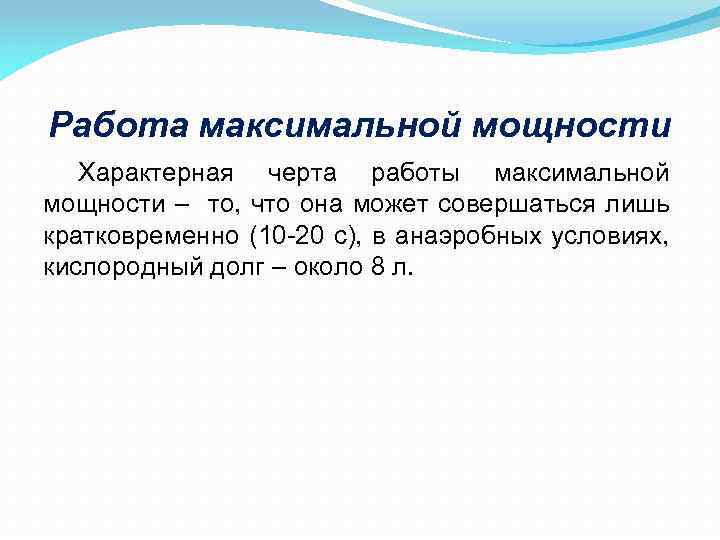 Работа максимальной мощности

Характерная черта работы максимальной мощности – то, что она может совершаться лишь кратковременно (10-20 с), в анаэробных условиях, кислородный долг – около 8 л.